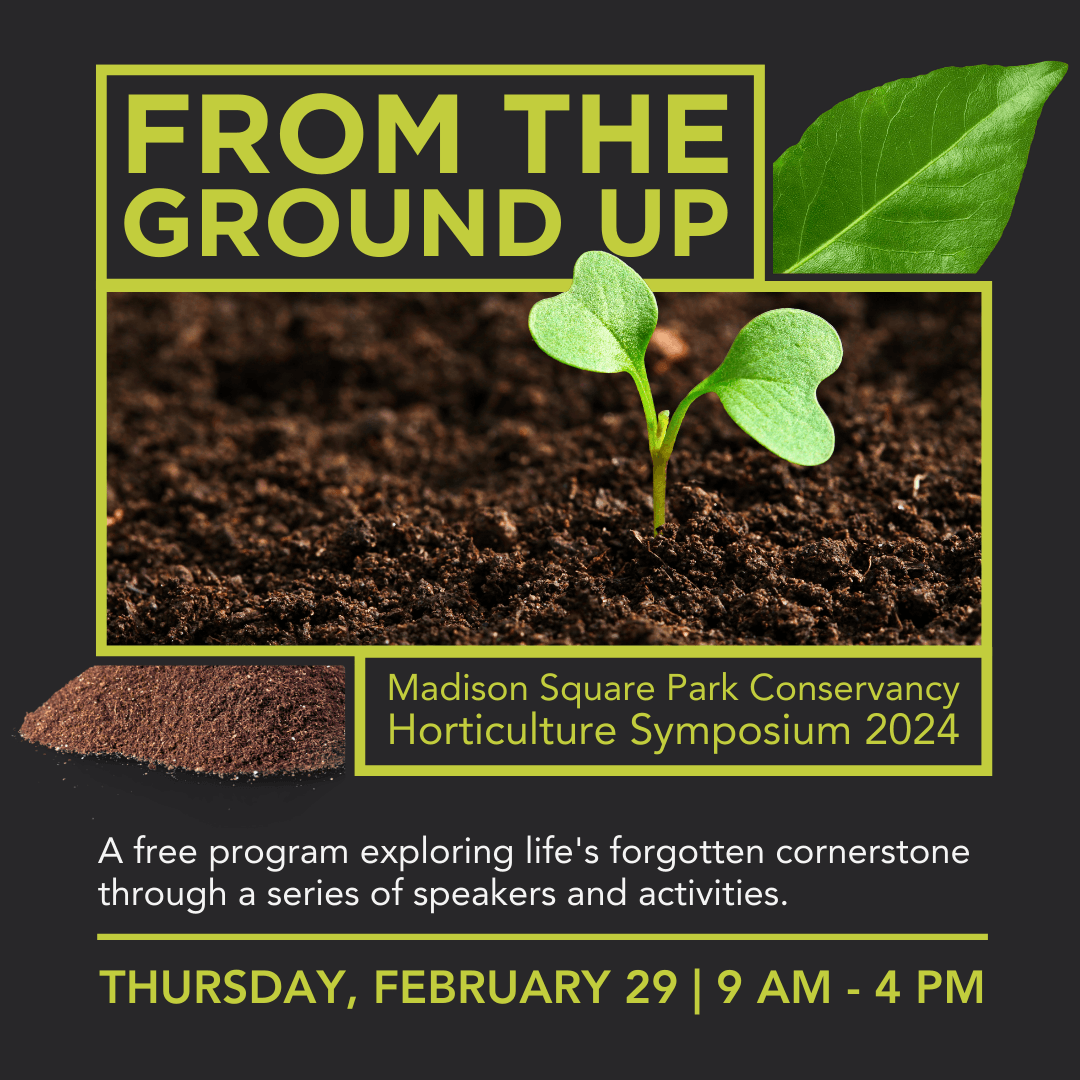 FROM THE GROUND UP

Madison Square Park Conservancy
Horticulture Symposium 2024

A free program exploring life's forgotten cornerstone through a series of speakers and activities.

THURSDAY, FEBRUARY 29 | 9 AM - 4 PM